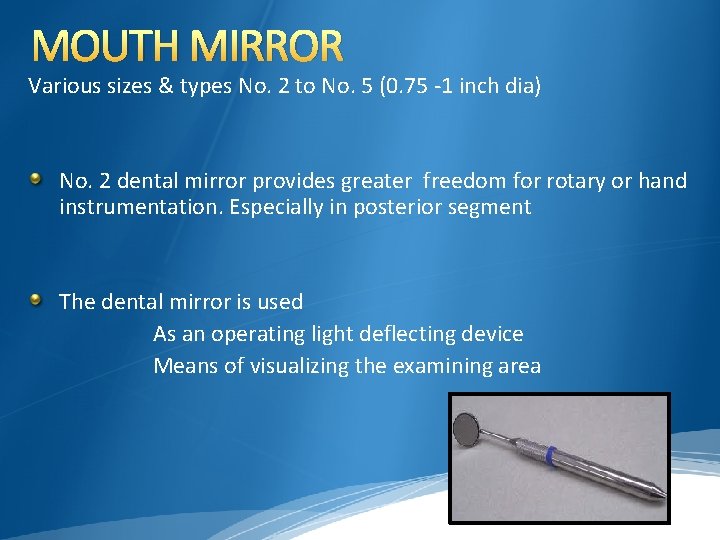 MOUTH MIRROR

Various sizes & types No. 2 to No. 5 (0.75 -1 inch dia)

No. 2 dental mirror provides greater freedom for rotary or hand instrumentation. Especially in posterior segment

The dental mirror is used

As an operating light deflecting device

Means of visualizing the examining area